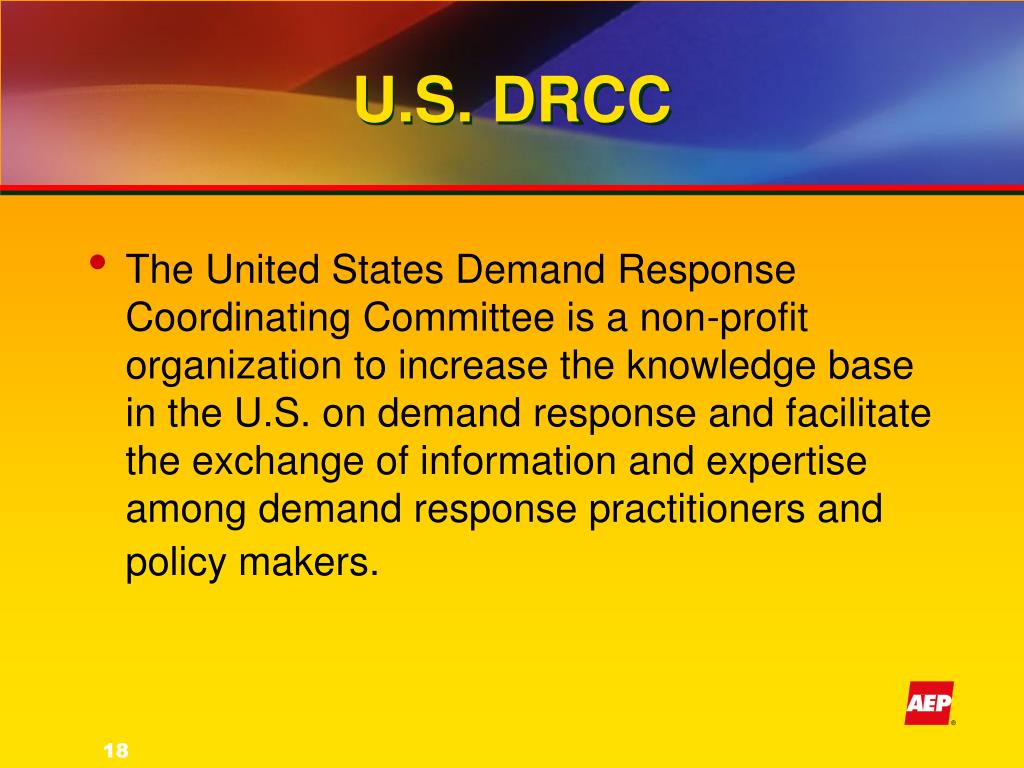 U.S. DRCC

• The United States Demand Response Coordinating Committee is a non-profit organization to increase the knowledge base in the U.S. on demand response and facilitate the exchange of information and expertise among demand response practitioners and policy makers.

AEP®

18